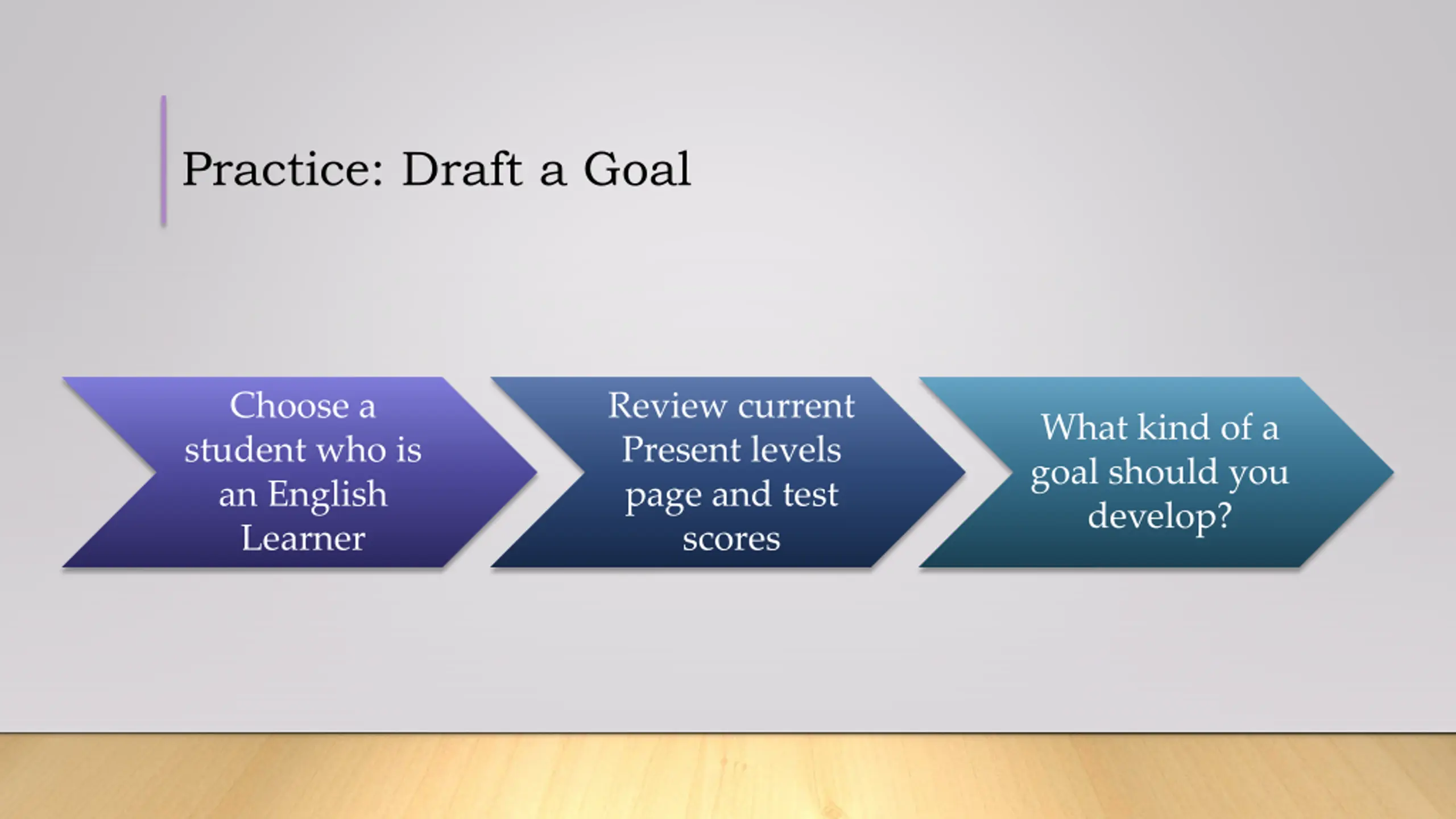 Practice: Draft a Goal

Choose a student who is an English Learner

Review current Present levels page and test scores

What kind of a goal should you develop?